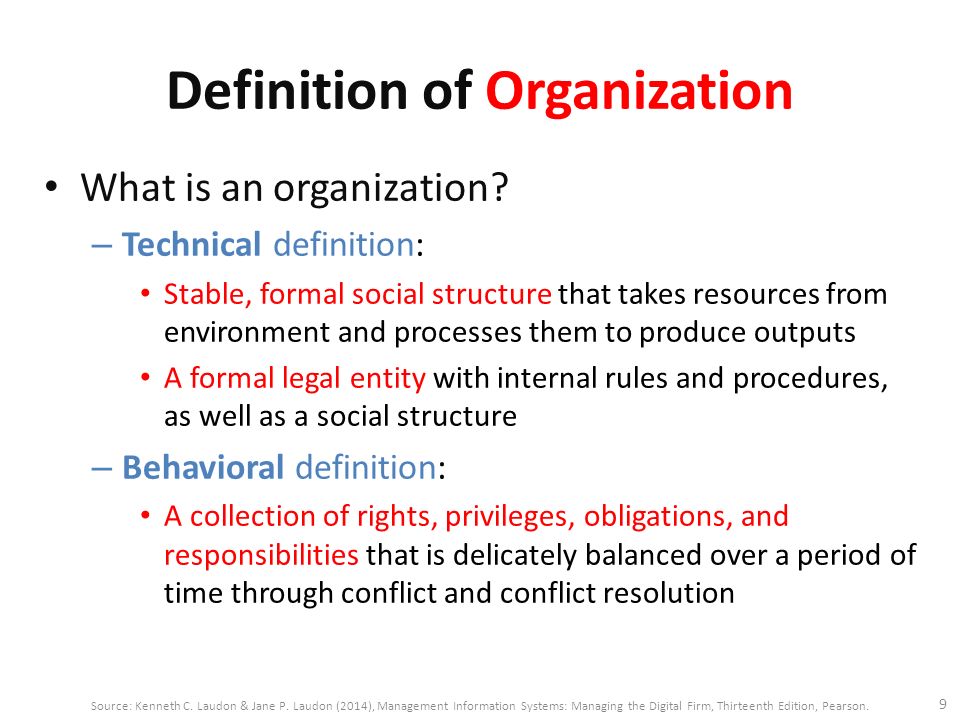 Definition of Organization

• What is an organization?

– Technical definition:

• Stable, formal social structure that takes resources from environment and processes them to produce outputs

• A formal legal entity with internal rules and procedures, as well as a social structure

– Behavioral definition:

• A collection of rights, privileges, obligations, and responsibilities that is delicately balanced over a period of time through conflict and conflict resolution

Source: Kenneth C. Laudon & Jane P. Laudon (2014), Management Information Systems: Managing the Digital Firm, Thirteenth Edition, Pearson.

9